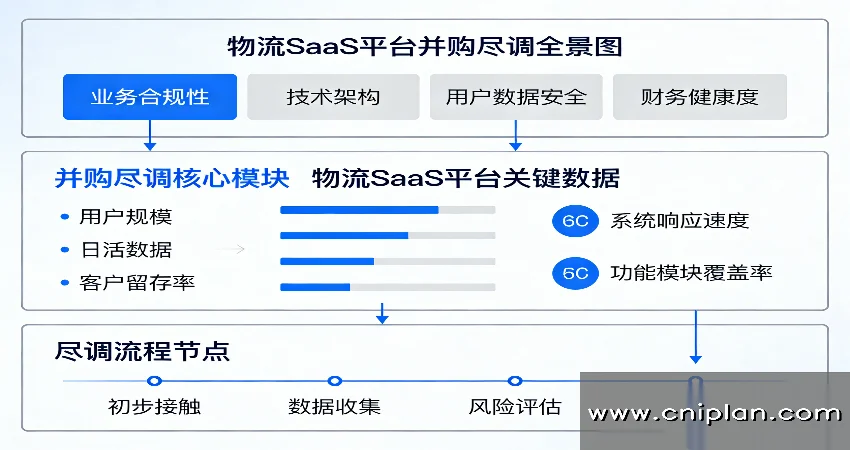 物流SaaS平台并购尽调全景图

业务合规性

技术架构

用户数据安全

财务健康度

并购尽调核心模块

物流SaaS平台关键数据

• 用户规模

• 日活数据

• 客户留存率

6C 系统响应速度

6C 功能模块覆盖率

尽调流程节点

初步接触

数据收集

风险评估

www.cniplan.com